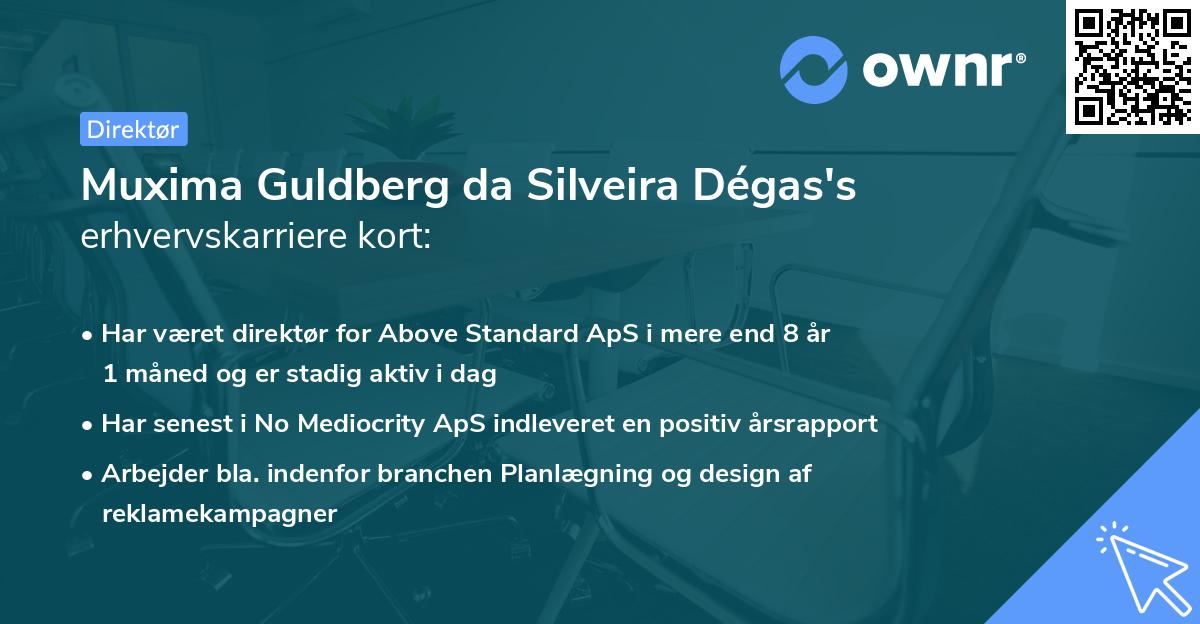 ownr®

Direktør

Muxima Guldberg da Silveira Dégas's
erhvervskarriere kort:

• Har været direktør for Above Standard ApS i mere end 8 år 1 måned og er stadig aktiv i dag
• Har senest i No Mediocrity ApS indleveret en positiv årsrapport
• Arbejder bla. indenfor branchen Planlægning og design af reklamekampagner